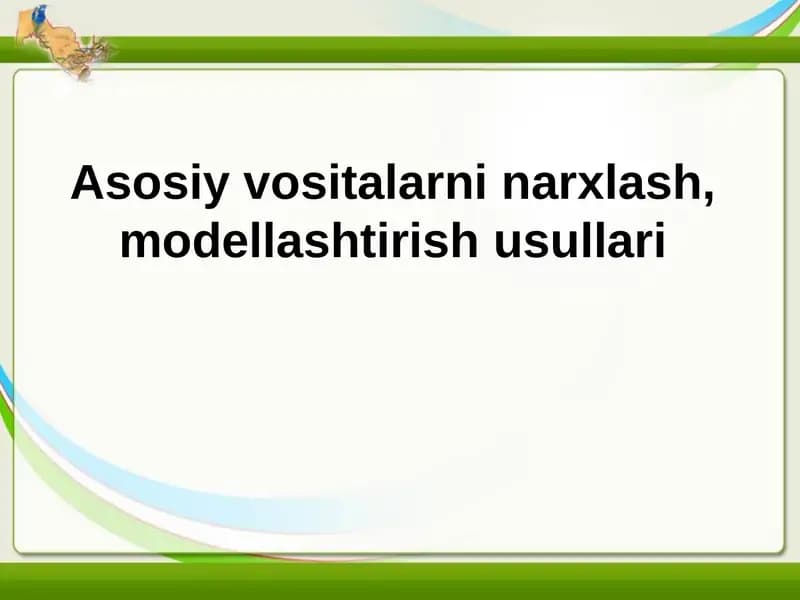 Asosiy vositalarni narxlash, modellashtirish usullari